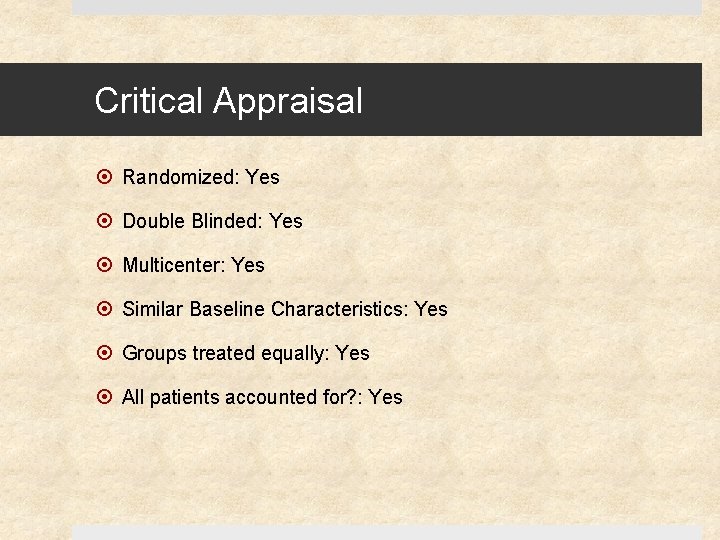 Critical Appraisal

Randomized: Yes

Double Blinded: Yes

Multicenter: Yes

Similar Baseline Characteristics: Yes

Groups treated equally: Yes

All patients accounted for?: Yes